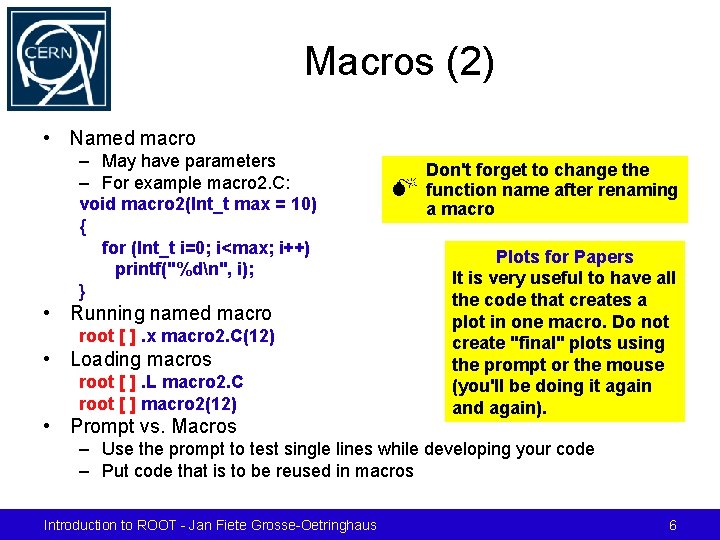 CERN

Macros (2)

• Named macro
  – May have parameters
  – For example macro2.C:
  void macro2(Int_t max = 10)
  {
    for (Int_t i=0; i<max; i++)
      printf("%d\n", i);
  }
• Running named macro
  root [ ] .x macro2.C(12)
• Loading macros
  root [ ] .L macro2.C
  root [ ] macro2(12)
• Prompt vs. Macros
  – Use the prompt to test single lines while developing your code
  – Put code that is to be reused in macros

Don't forget to change the function name after renaming a macro

Plots for Papers
It is very useful to have all the code that creates a plot in one macro. Do not create "final" plots using the prompt or the mouse (you'll be doing it again and again).

Introduction to ROOT - Jan Fiete Grosse-Oetringhaus

6